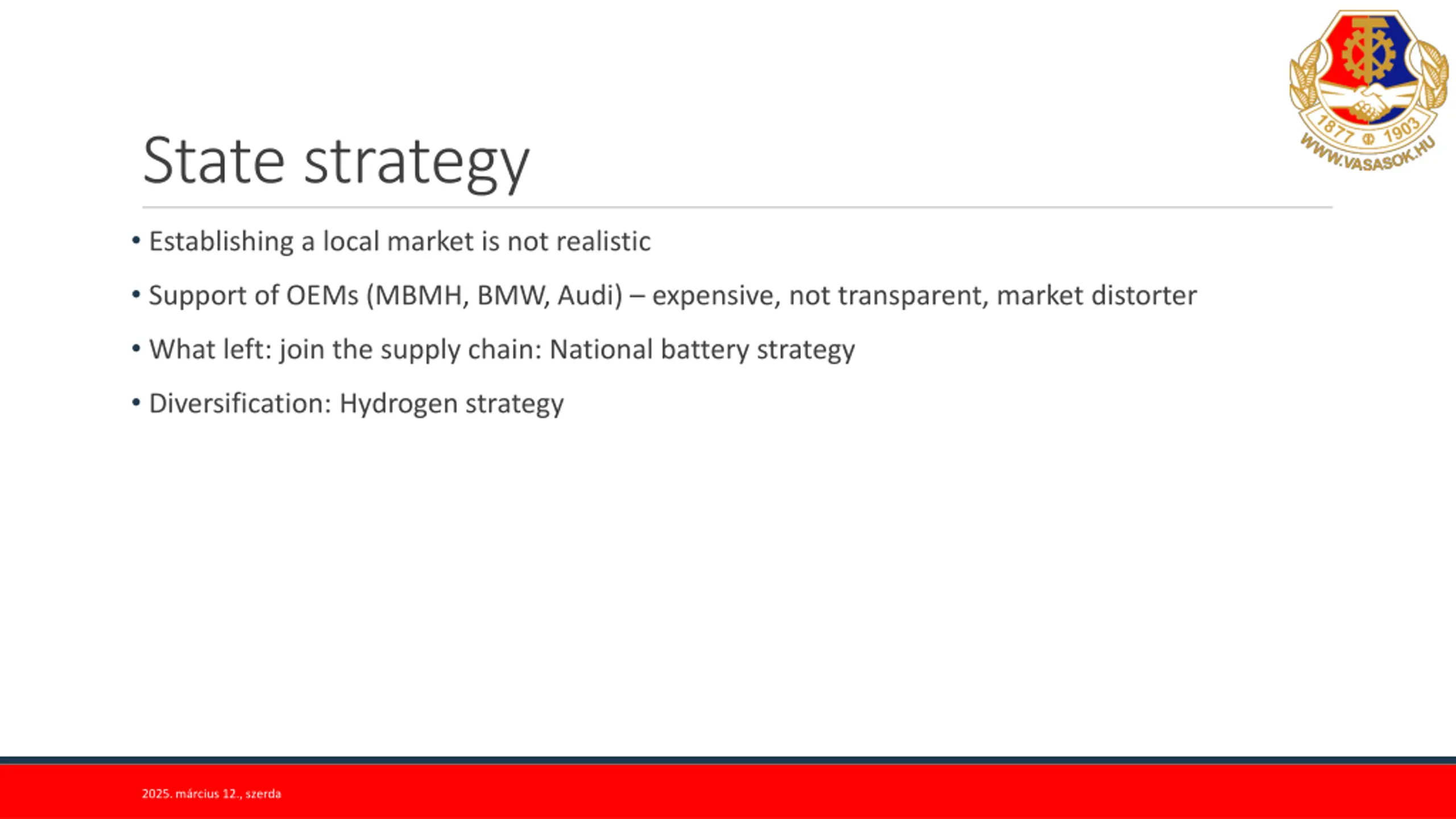 1877 1903
WWW.VASASOK.HU

State strategy

• Establishing a local market is not realistic

• Support of OEMs (MBMH, BMW, Audi) – expensive, not transparent, market distorter

• What left: join the supply chain: National battery strategy

• Diversification: Hydrogen strategy

2025. március 12., szerda